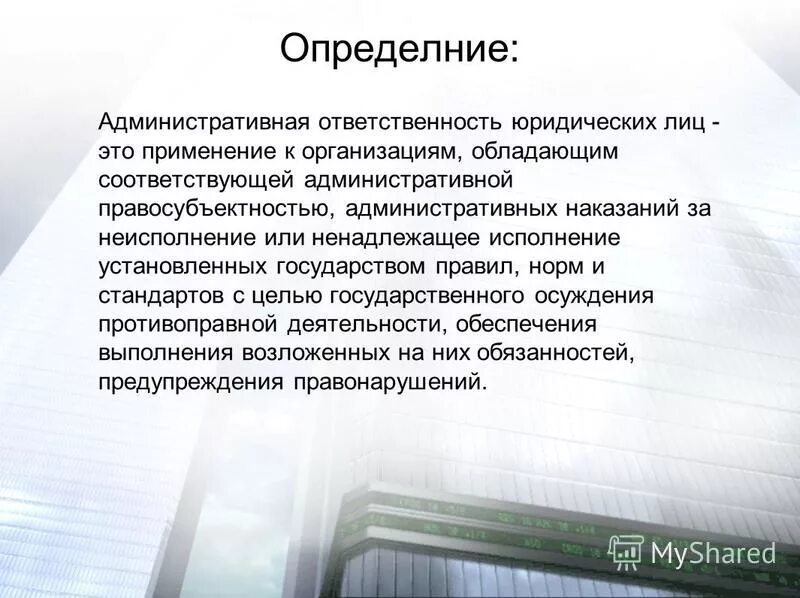 Определние:

Административная ответственность юридических лиц - это применение к организациям, обладающим соответствующей административной правосубъектностью, административных наказаний за неисполнение или ненадлежащее исполнение установленных государством правил, норм и стандартов с целью государственного осуждения противоправной деятельности, обеспечения выполнения возложенных на них обязанностей, предупреждения правонарушений.

MyShared